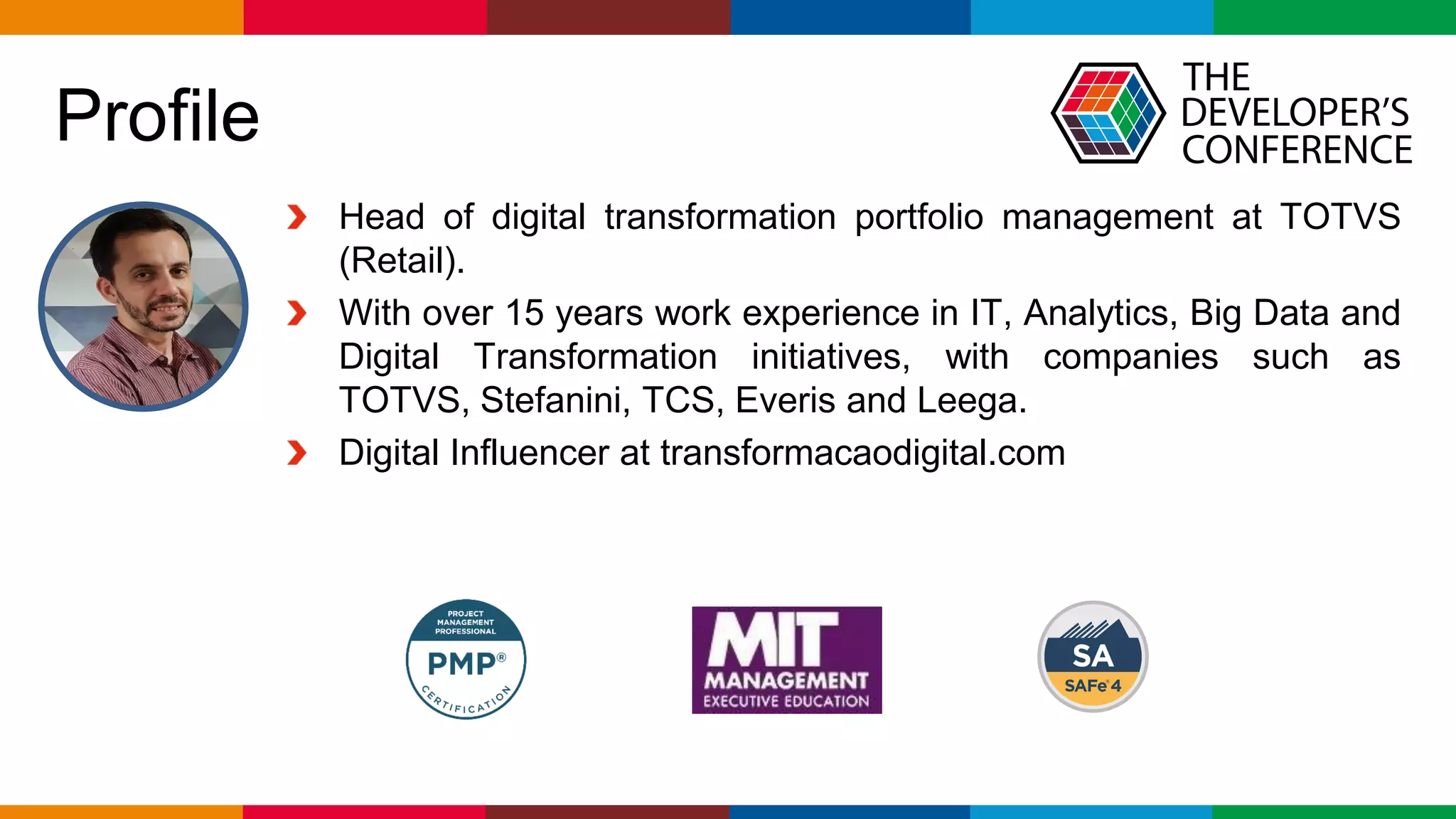 Profile

THE DEVELOPER'S CONFERENCE

Head of digital transformation portfolio management at TOTVS (Retail).

With over 15 years work experience in IT, Analytics, Big Data and Digital Transformation initiatives, with companies such as TOTVS, Stefanini, TCS, Everis and Leega.

Digital Influencer at transformacaodigital.com

PROJECT MANAGEMENT PROFESSIONAL
PMP®
CERTIFICATION

MIT
MANAGEMENT
EXECUTIVE EDUCATION

SA
SAFe® 4